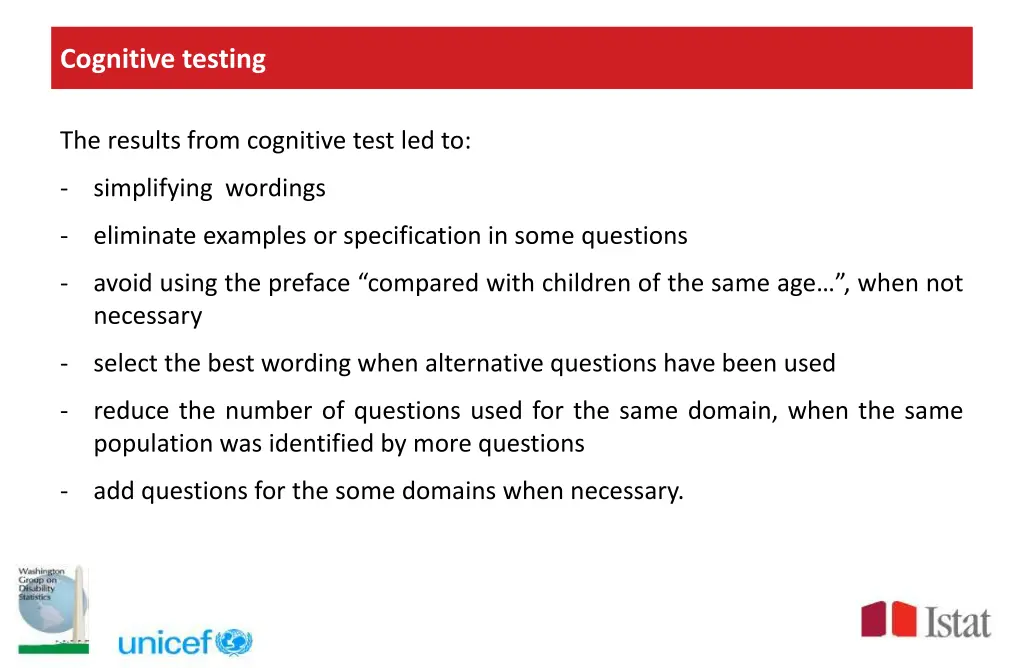 Cognitive testing

The results from cognitive test led to:

- simplifying wordings

- eliminate examples or specification in some questions

- avoid using the preface “compared with children of the same age…”, when not necessary

- select the best wording when alternative questions have been used

- reduce the number of questions used for the same domain, when the same population was identified by more questions

- add questions for the some domains when necessary.

Washington Group on Disability Statistics

unicef

Istat